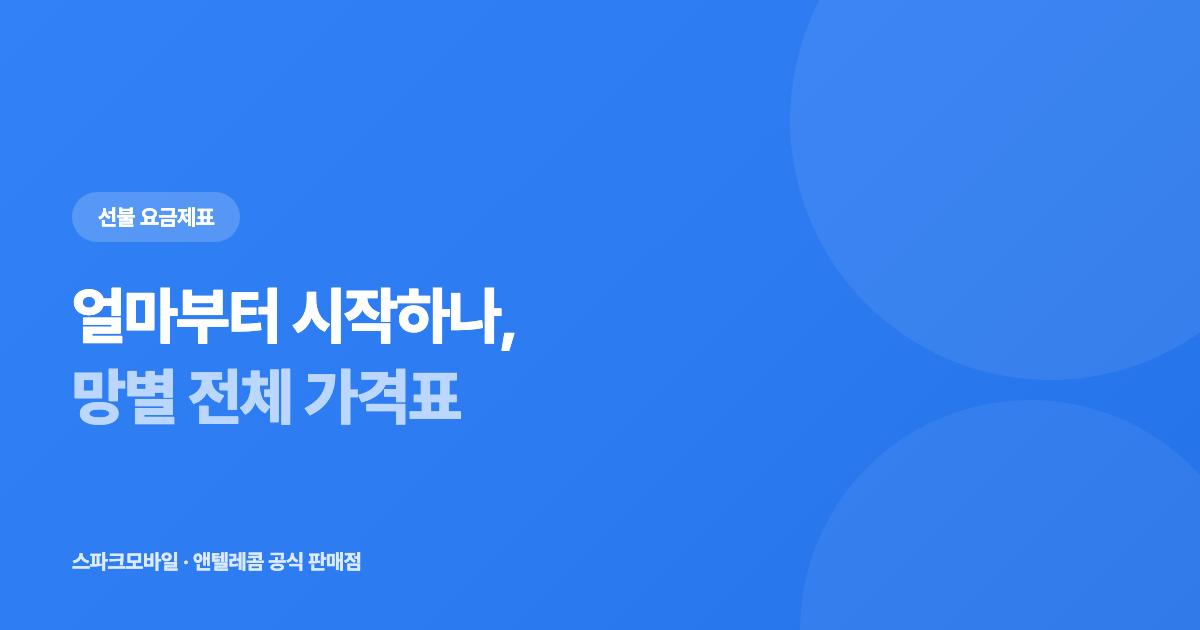 선불 요금제표

얼마부터 시작하나,
망별 전체 가격표

스파크모바일 · 앤텔레콤 공식 판매점